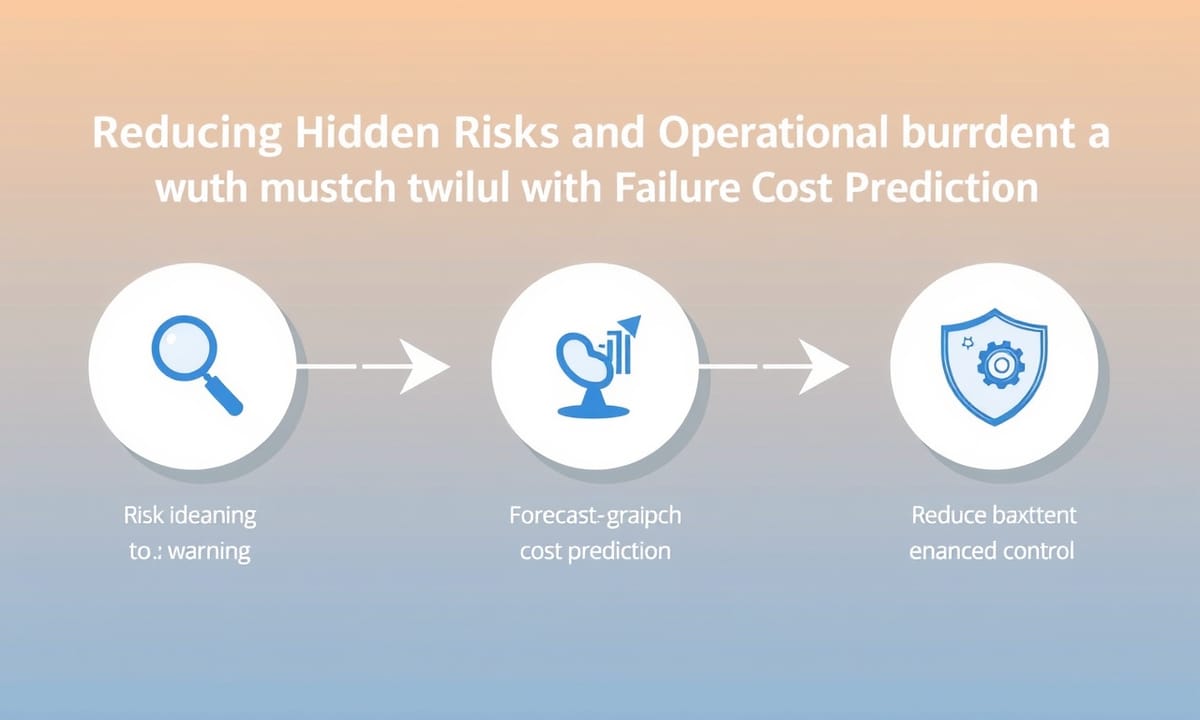 Reducing Hidden Risks and Operational burrdent a wuth mustch twilul with Failure Cost Prediction

Risk ideaning to.: warning

Forecast-graipch cost prediction

Reduce baxttent enanced control